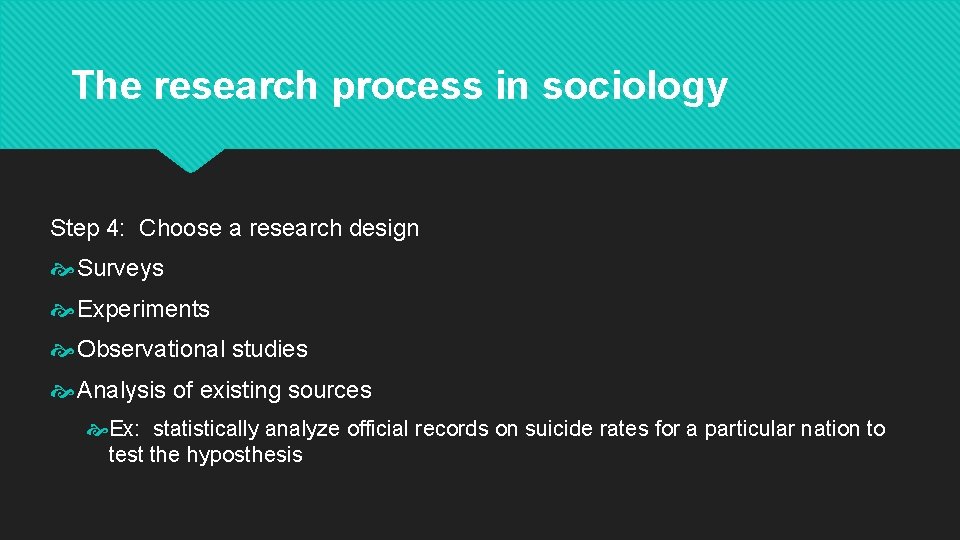 The research process in sociology

Step 4: Choose a research design

Surveys

Experiments

Observational studies

Analysis of existing sources

Ex: statistically analyze official records on suicide rates for a particular nation to test the hyposthesis